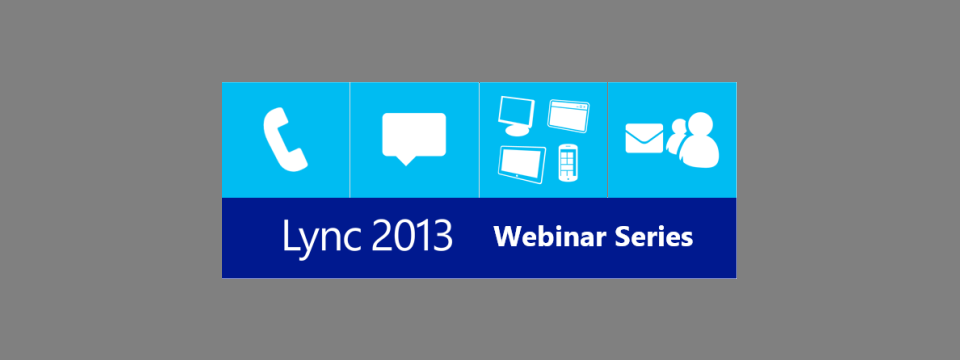 Lync 2013 Webinar Series